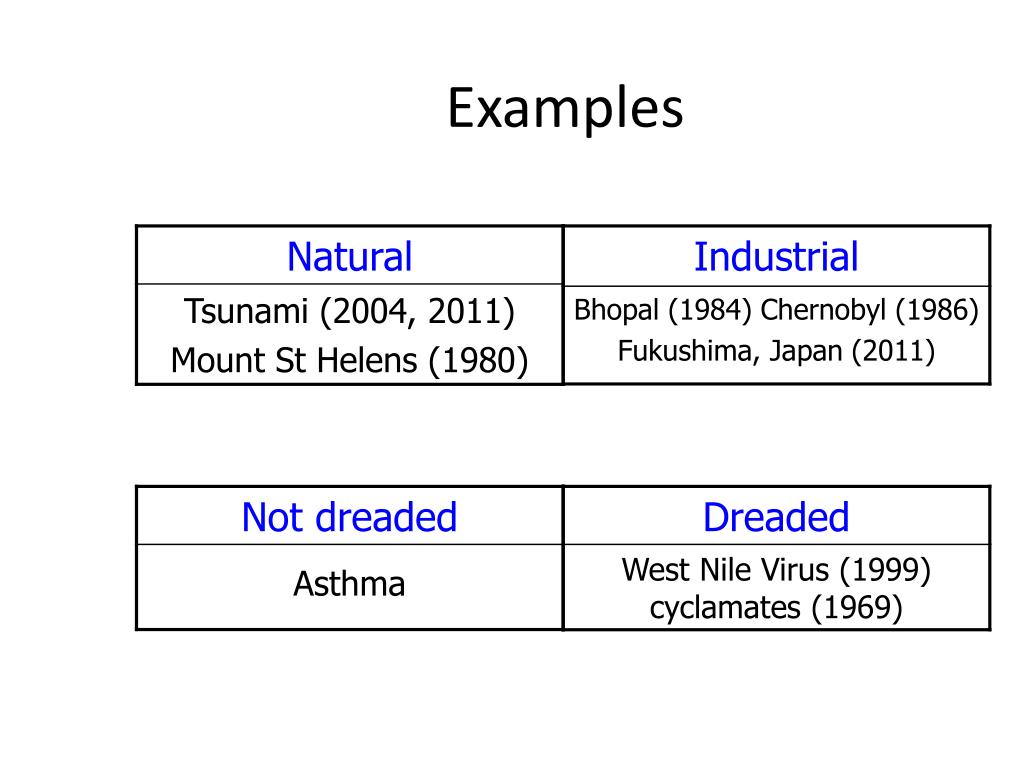 Examples

| Natural | Industrial |
|---|---|
| Tsunami (2004, 2011) Mount St Helens (1980) | Bhopal (1984) Chernobyl (1986) Fukushima, Japan (2011) |

| Not dreaded | Dreaded |
|---|---|
| Asthma | West Nile Virus (1999) cyclamates (1969) |